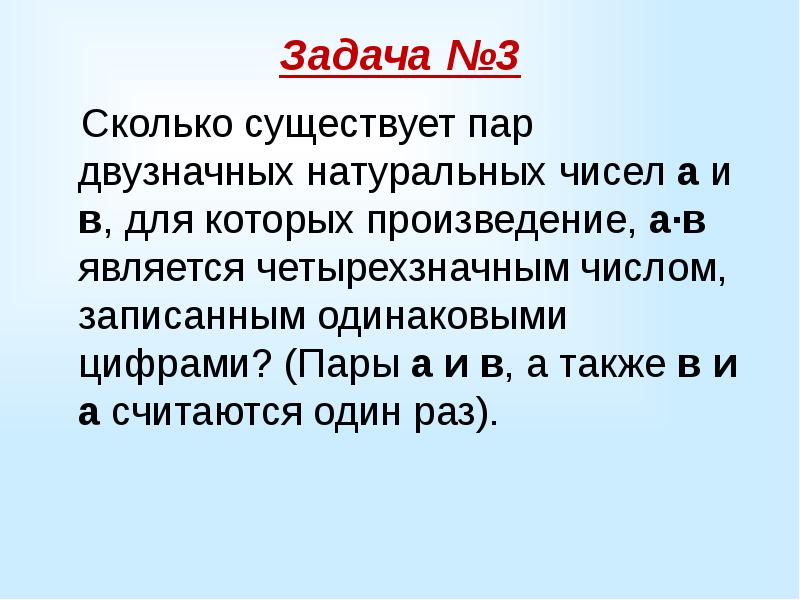 Задача №3

Сколько существует пар двузначных натуральных чисел а и в, для которых произведение, а·в является четырехзначным числом, записанным одинаковыми цифрами? (Пары а и в, а также в и а считаются один раз).